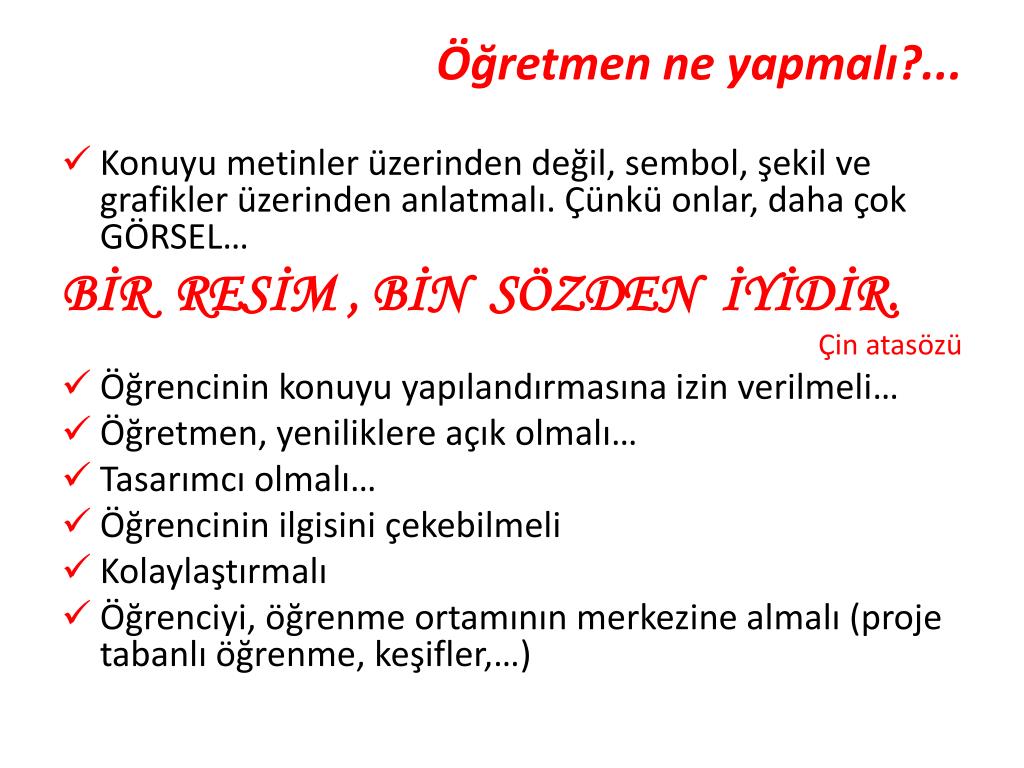 Öğretmen ne yapmalı?...

✓ Konuyu metinler üzerinden değil, sembol, şekil ve grafikler üzerinden anlatmalı. Çünkü onlar, daha çok GÖRSEL…

BİR RESİM , BİN SÖZDEN İYİDİR.

Çin atasözü

✓ Öğrencinin konuyu yapılandırmasına izin verilmeli…
✓ Öğretmen, yeniliklere açık olmalı…
✓ Tasarımcı olmalı…
✓ Öğrencinin ilgisini çekebilmeli
✓ Kolaylaştırmalı
✓ Öğrenciyi, öğrenme ortamının merkezine almalı (proje tabanlı öğrenme, keşifler,…)